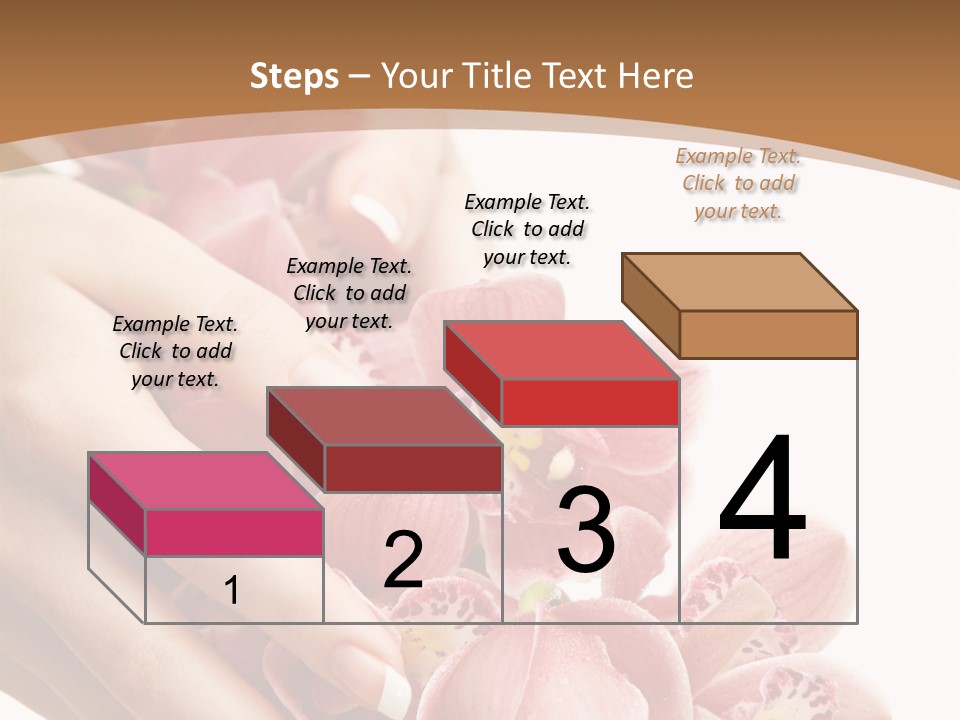 Steps – Your Title Text Here

Example Text. Click to add your text.

Example Text. Click to add your text.

Example Text. Click to add your text.

Example Text. Click to add your text.

1

2

3

4